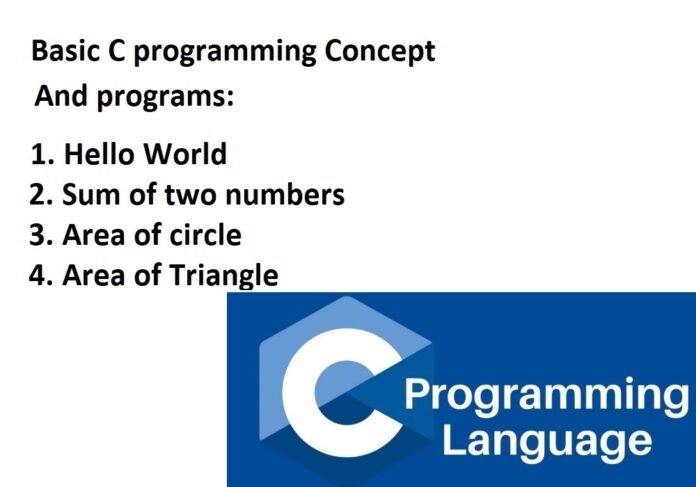 Basic C programming Concept
And programs:

1. Hello World
2. Sum of two numbers
3. Area of circle
4. Area of Triangle

C

Programming
Language